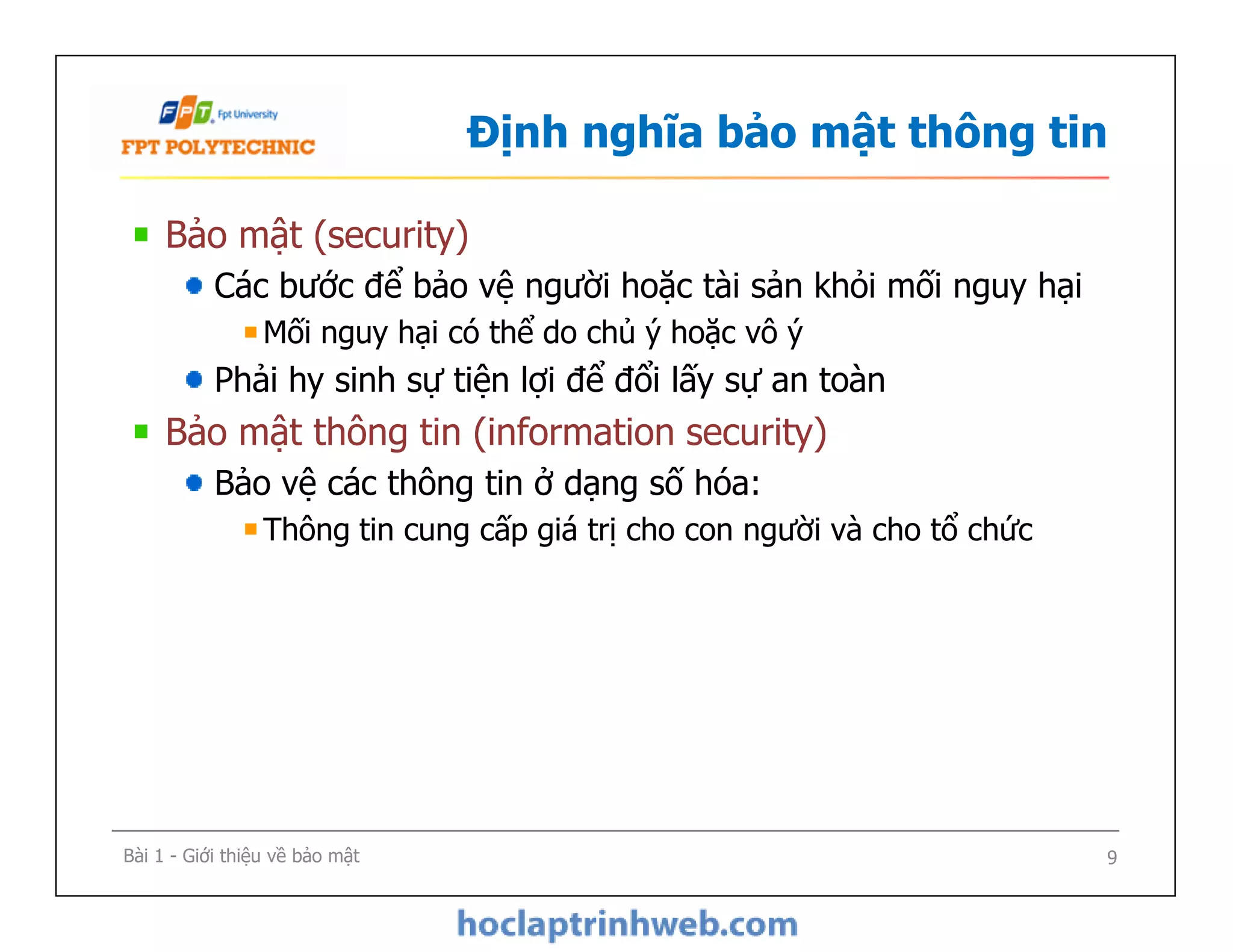 FPT Fpt University
FPT POLYTECHNIC

Định nghĩa bảo mật thông tin

Bảo mật (security)
Các bước để bảo vệ người hoặc tài sản khỏi mối nguy hại
Mối nguy hại có thể do chủ ý hoặc vô ý
Phải hy sinh sự tiện lợi để đổi lấy sự an toàn
Bảo mật thông tin (information security)
Bảo vệ các thông tin ở dạng số hóa:
Thông tin cung cấp giá trị cho con người và cho tổ chức

Bài 1 - Giới thiệu về bảo mật
9

hoclaptrinhweb.com